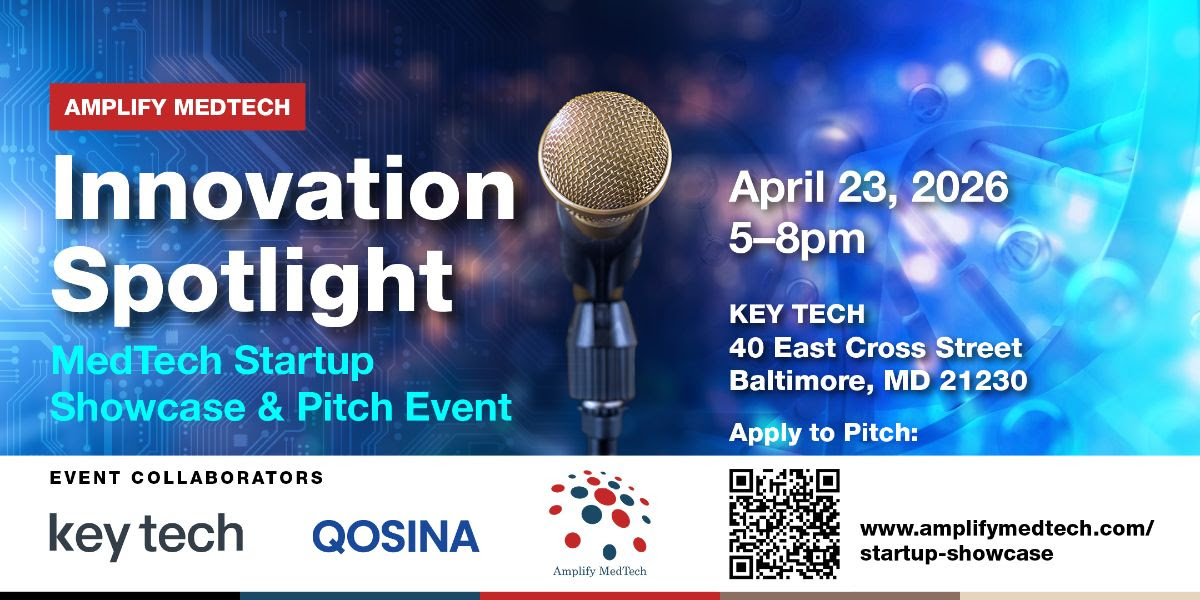 AMPLIFY MEDTECH

Innovation Spotlight

MedTech Startup Showcase & Pitch Event

April 23, 2026
5–8pm

KEY TECH
40 East Cross Street
Baltimore, MD 21230

Apply to Pitch:

EVENT COLLABORATORS

key tech

QOSINA

Amplify MedTech

www.amplifymedtech.com/startup-showcase